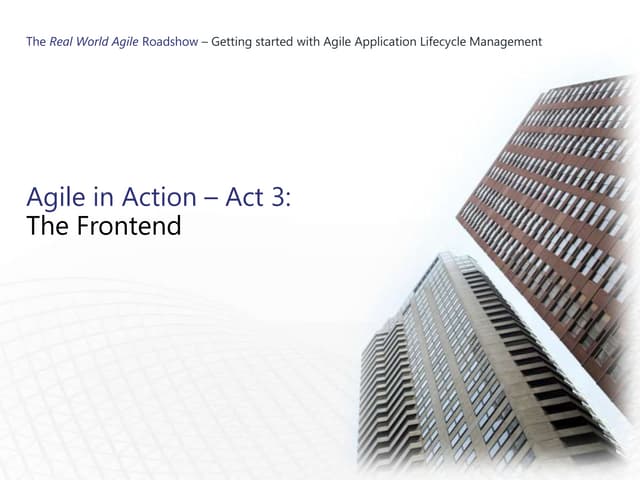 The Real World Agile Roadshow – Getting started with Agile Application Lifecycle Management

Agile in Action – Act 3:
The Frontend